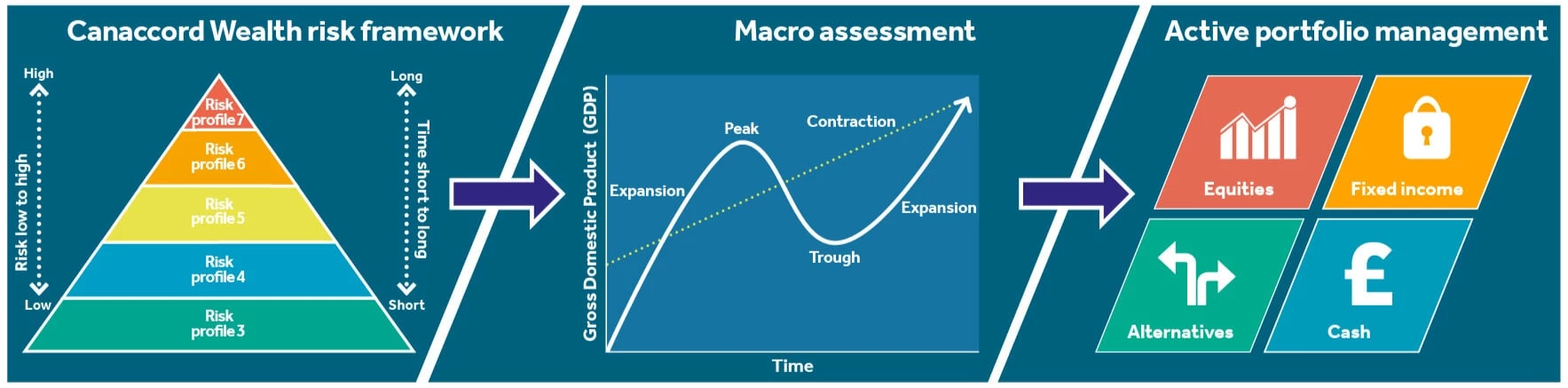 Canaccord Wealth risk framework

High

Risk low to high

Low

Risk profile 7

Risk profile 6

Risk profile 5

Risk profile 4

Risk profile 3

Long

Time short to long

Short

Macro assessment

Gross Domestic Product (GDP)

Expansion

Peak

Contraction

Trough

Expansion

Time

Active portfolio management

Equities

Fixed income

Alternatives

Cash